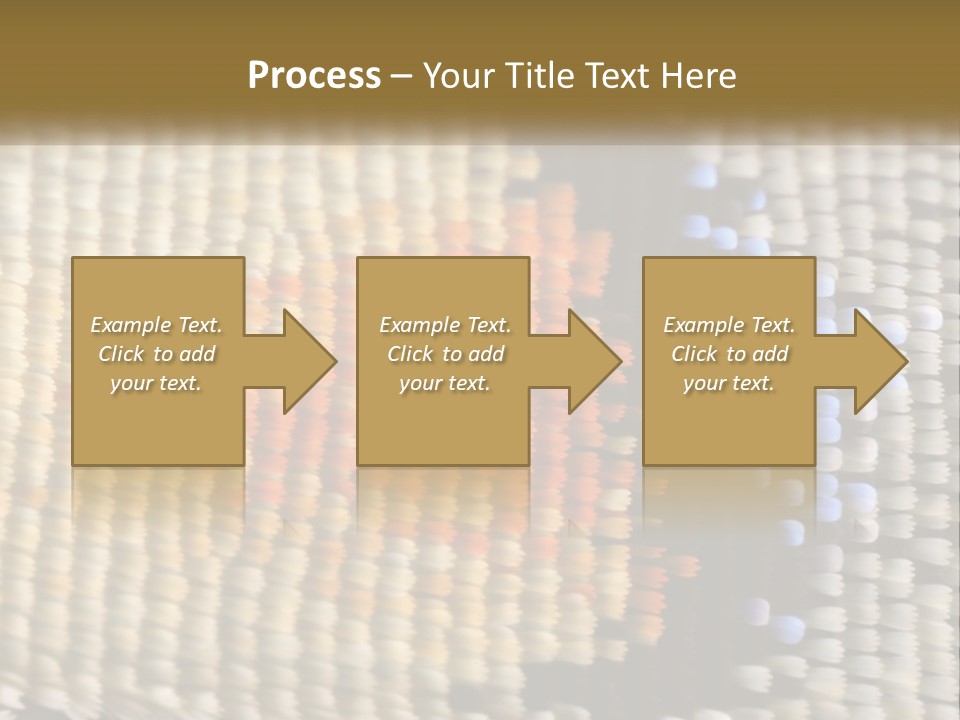 Process – Your Title Text Here

Example Text. Click to add your text.

Example Text. Click to add your text.

Example Text. Click to add your text.